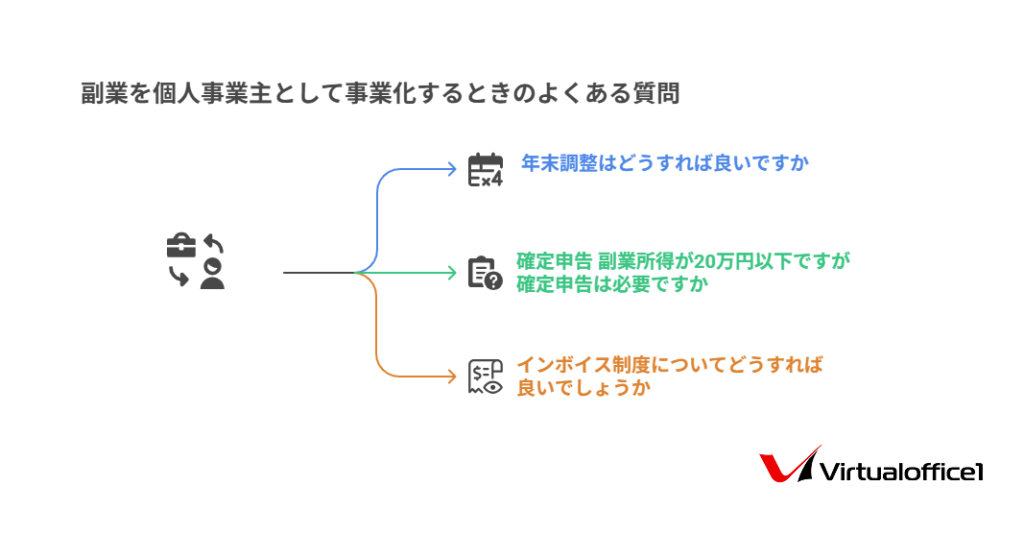 副業を個人事業主として事業化するときのよくある質問

年末調整はどうすれば良いですか

確定申告 副業所得が20万円以下ですが確定申告は必要ですか

インボイス制度についてどうすれば良いでしょうか

Virtualoffice1